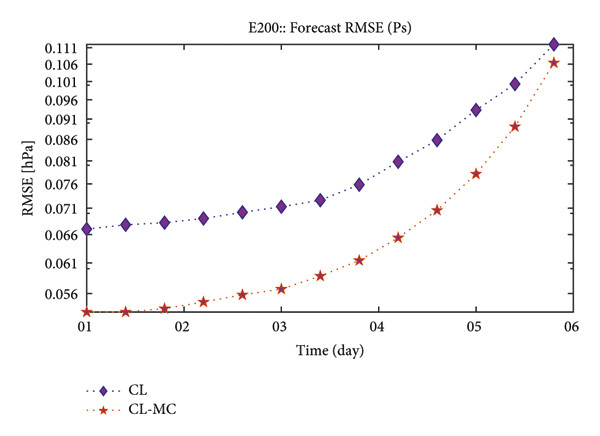 E200:: Forecast RMSE (Ps)

RMSE [hPa]

0.111
0.106
0.101
0.096
0.091
0.086
0.081
0.076
0.071
0.066
0.061
0.056

01
02
03
04
05
06

Time (day)

CL
CL-MC